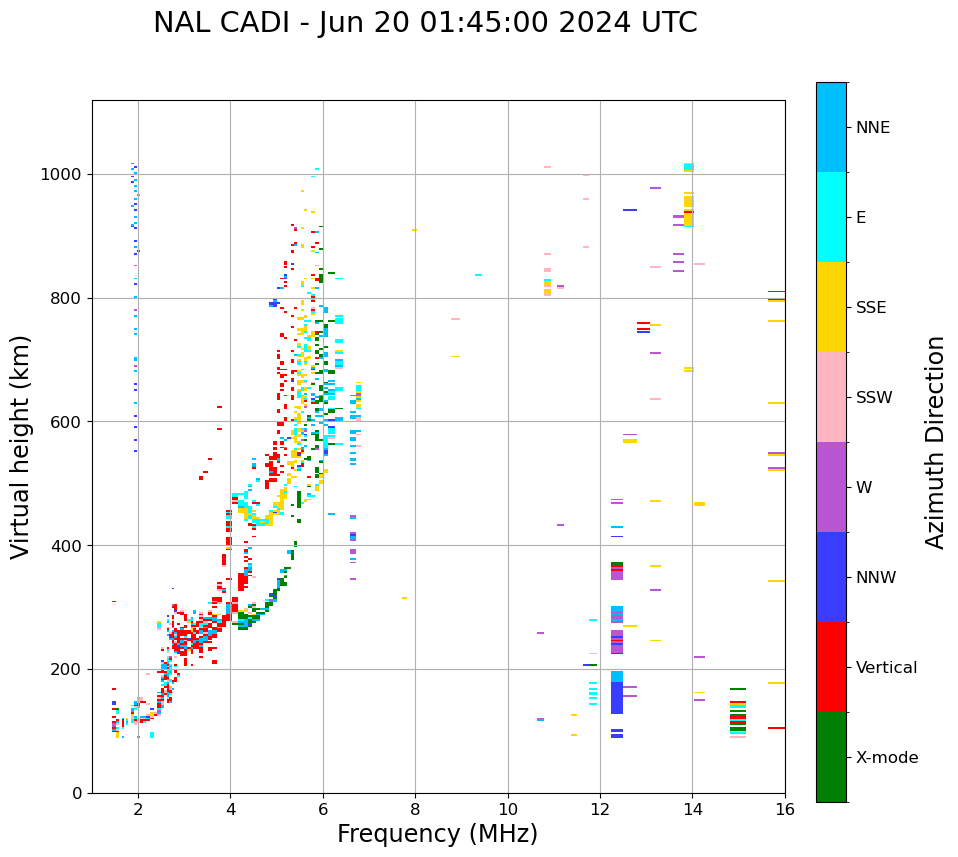 NAL CADI - Jun 20 01:45:00 2024 UTC

Virtual height (km)

1000
800
600
400
200
0

2
4
6
8
10
12
14
16

Frequency (MHz)

NNE
E
SSE
SSW
W
NNW
Vertical
X-mode

Azimuth Direction